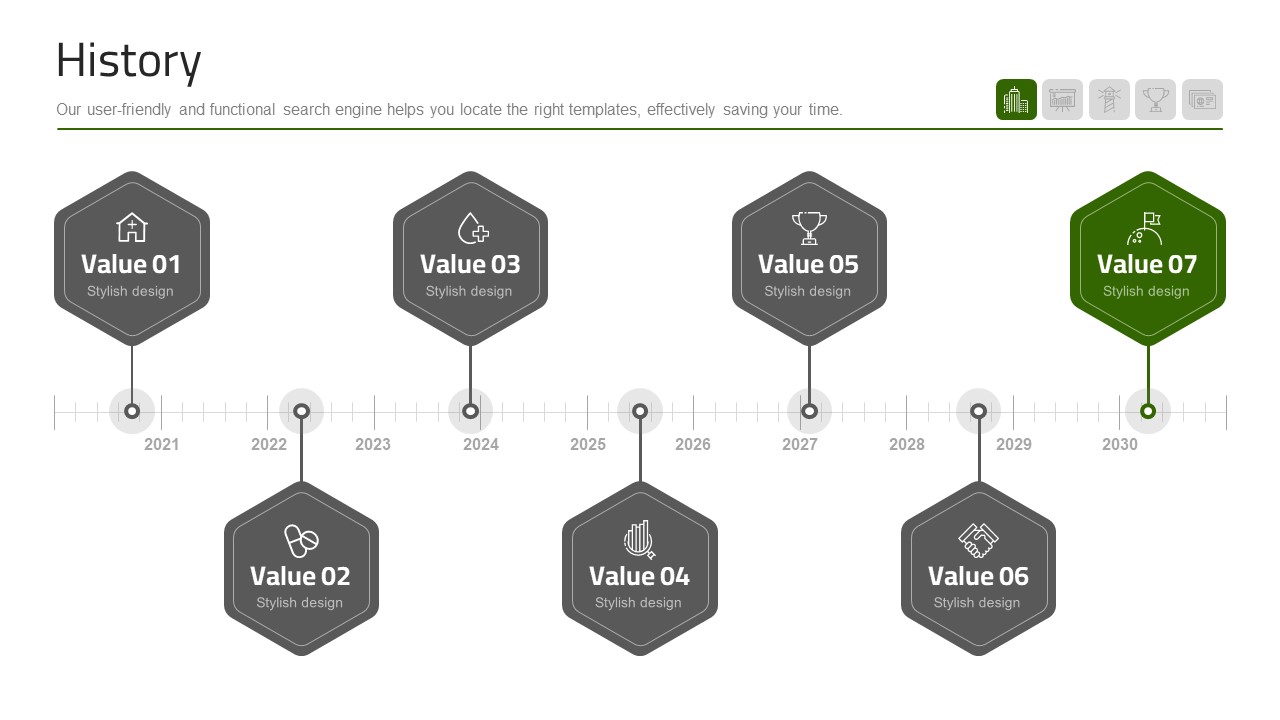 History

Our user-friendly and functional search engine helps you locate the right templates, effectively saving your time.

Value 01
Stylish design

Value 03
Stylish design

Value 05
Stylish design

Value 07
Stylish design

2021 2022 2023 2024 2025 2026 2027 2028 2029 2030

Value 02
Stylish design

Value 04
Stylish design

Value 06
Stylish design